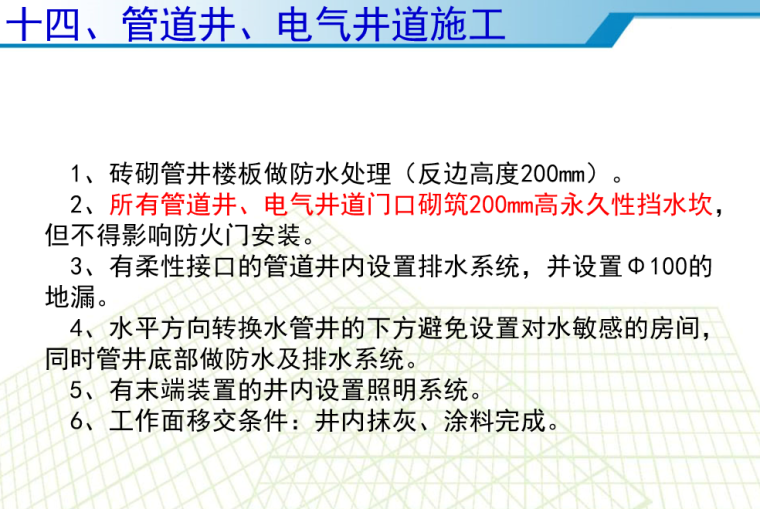 十四、管道井、电气井道施工

1、砖砌管井楼板做防水处理（反边高度200mm）。

2、所有管道井、电气井道门口砌筑200mm高永久性挡水坎，但不得影响防火门安装。

3、有柔性接口的管道井内设置排水系统，并设置Φ100的地漏。

4、水平方向转换水管井的下方避免设置对水敏感的房间，同时管井底部做防水及排水系统。

5、有末端装置的井内设置照明系统。

6、工作面移交条件：井内抹灰、涂料完成。